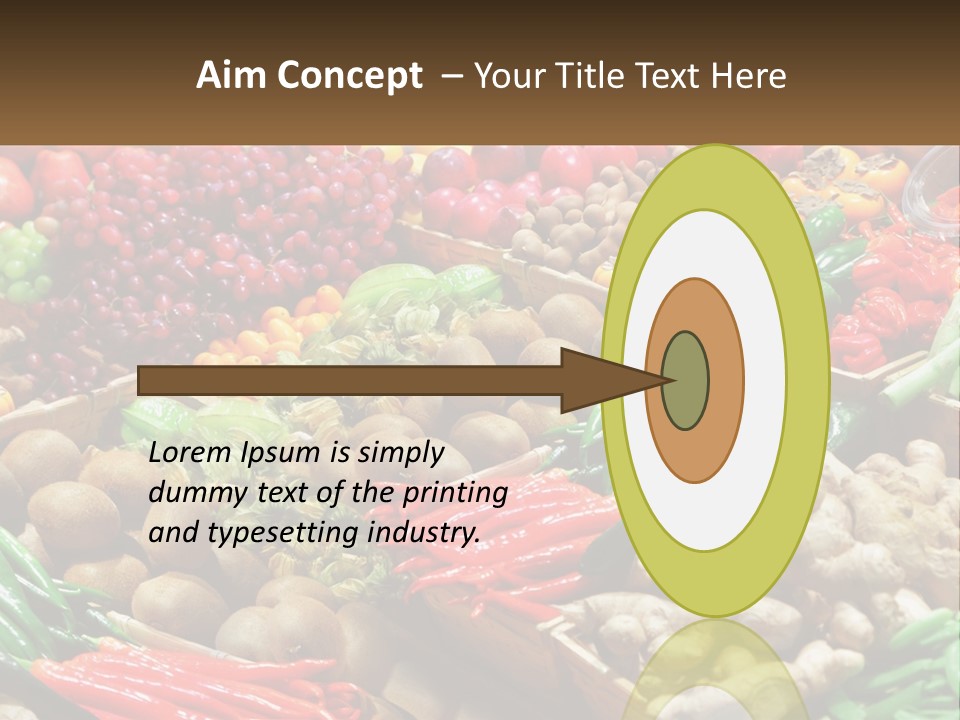 Aim Concept – Your Title Text Here

Lorem Ipsum is simply dummy text of the printing and typesetting industry.